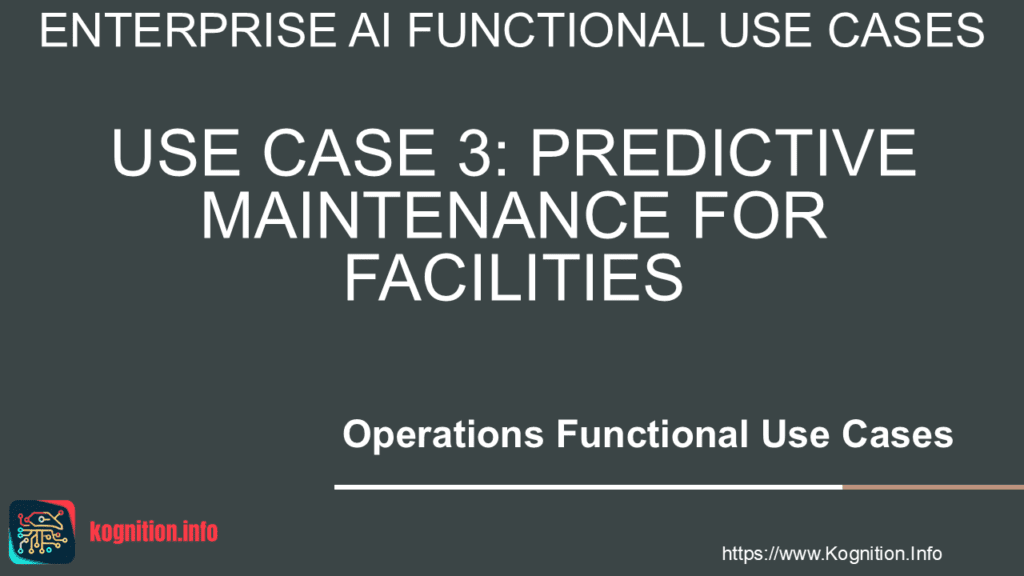 ENTERPRISE AI FUNCTIONAL USE CASES

USE CASE 3: PREDICTIVE MAINTENANCE FOR FACILITIES

Operations Functional Use Cases

kognition.info

https://www.Kognition.Info